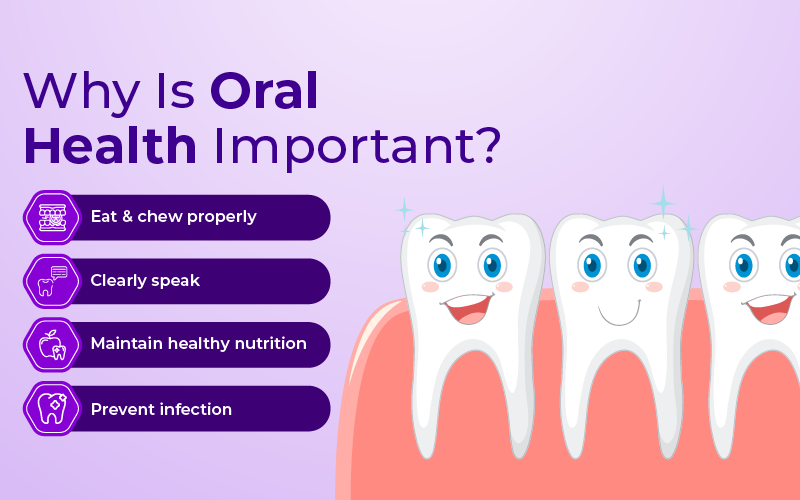 Why Is Oral Health Important?

Eat & chew properly

Clearly speak

Maintain healthy nutrition

Prevent infection